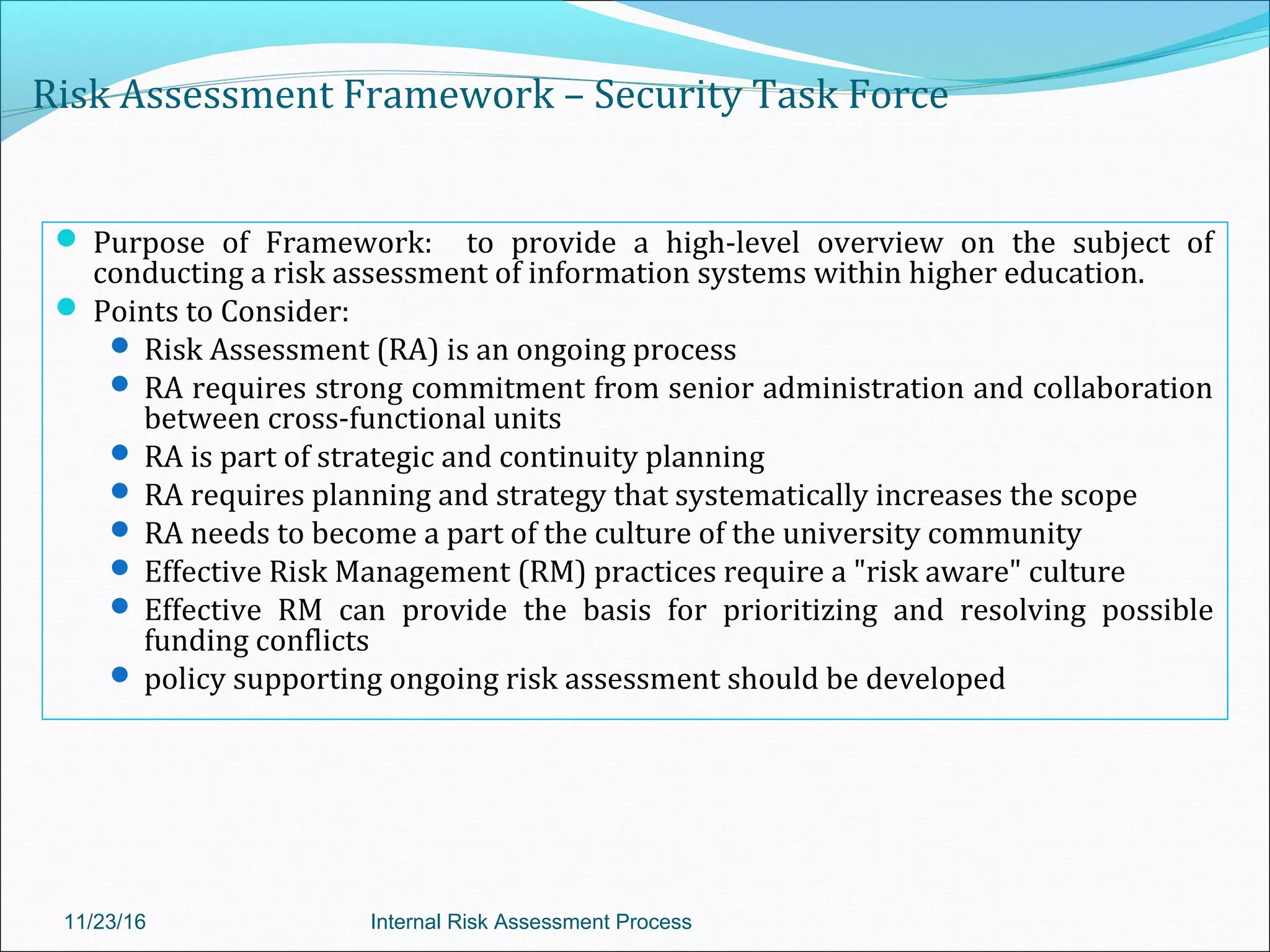 Risk Assessment Framework – Security Task Force

- Purpose of Framework: to provide a high-level overview on the subject of conducting a risk assessment of information systems within higher education.
- Points to Consider:
  - Risk Assessment (RA) is an ongoing process
  - RA requires strong commitment from senior administration and collaboration between cross-functional units
  - RA is part of strategic and continuity planning
  - RA requires planning and strategy that systematically increases the scope
  - RA needs to become a part of the culture of the university community
  - Effective Risk Management (RM) practices require a "risk aware" culture
  - Effective RM can provide the basis for prioritizing and resolving possible funding conflicts
  - policy supporting ongoing risk assessment should be developed

11/23/16

Internal Risk Assessment Process